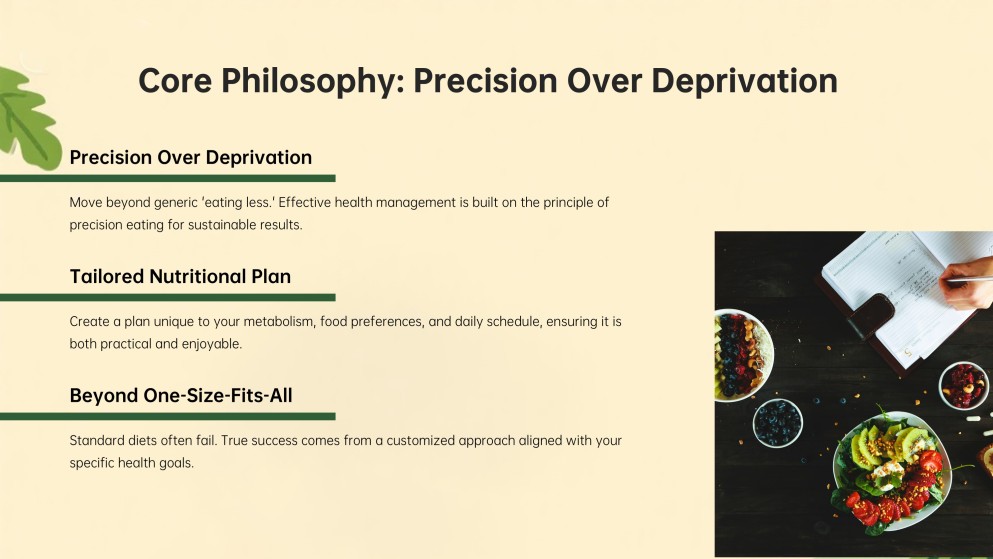 Core Philosophy: Precision Over Deprivation

Precision Over Deprivation

Move beyond generic 'eating less.' Effective health management is built on the principle of precision eating for sustainable results.

Tailored Nutritional Plan

Create a plan unique to your metabolism, food preferences, and daily schedule, ensuring it is both practical and enjoyable.

Beyond One-Size-Fits-All

Standard diets often fail. True success comes from a customized approach aligned with your specific health goals.